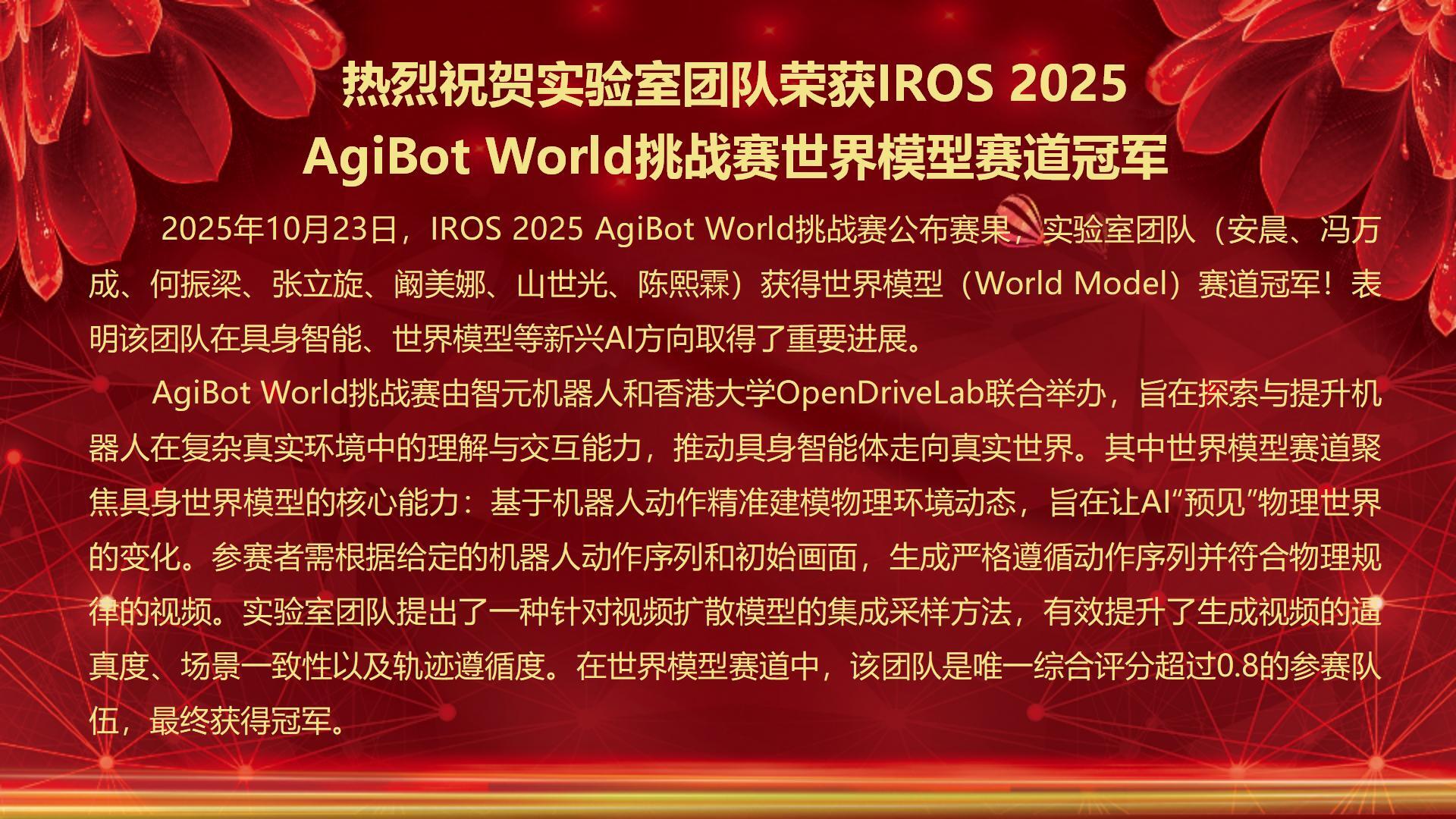 热烈祝贺实验室团队荣获IROS 2025
AgiBot World挑战赛世界模型赛道冠军

2025年10月23日，IROS 2025 AgiBot World挑战赛公布赛果，实验室团队（安晨、冯万成、何振梁、张立旋、阚美娜、山世光、陈熙霖）获得世界模型（World Model）赛道冠军！表明该团队在具身智能、世界模型等新兴AI方向取得了重要进展。

AgiBot World挑战赛由智元机器人和香港大学OpenDriveLab联合举办，旨在探索与提升机器人在复杂真实环境中的理解与交互能力，推动具身智能体走向真实世界。其中世界模型赛道聚焦具身世界模型的核心能力：基于机器人动作精准建模物理环境动态，旨在让AI“预见”物理世界的变化。参赛者需根据给定的机器人动作序列和初始画面，生成严格遵循动作序列并符合物理规律的视频。实验室团队提出了一种针对视频扩散模型的集成采样方法，有效提升了生成视频的逼真度、场景一致性以及轨迹遵循度。在世界模型赛道中，该团队是唯一综合评分超过0.8的参赛队伍，最终获得冠军。